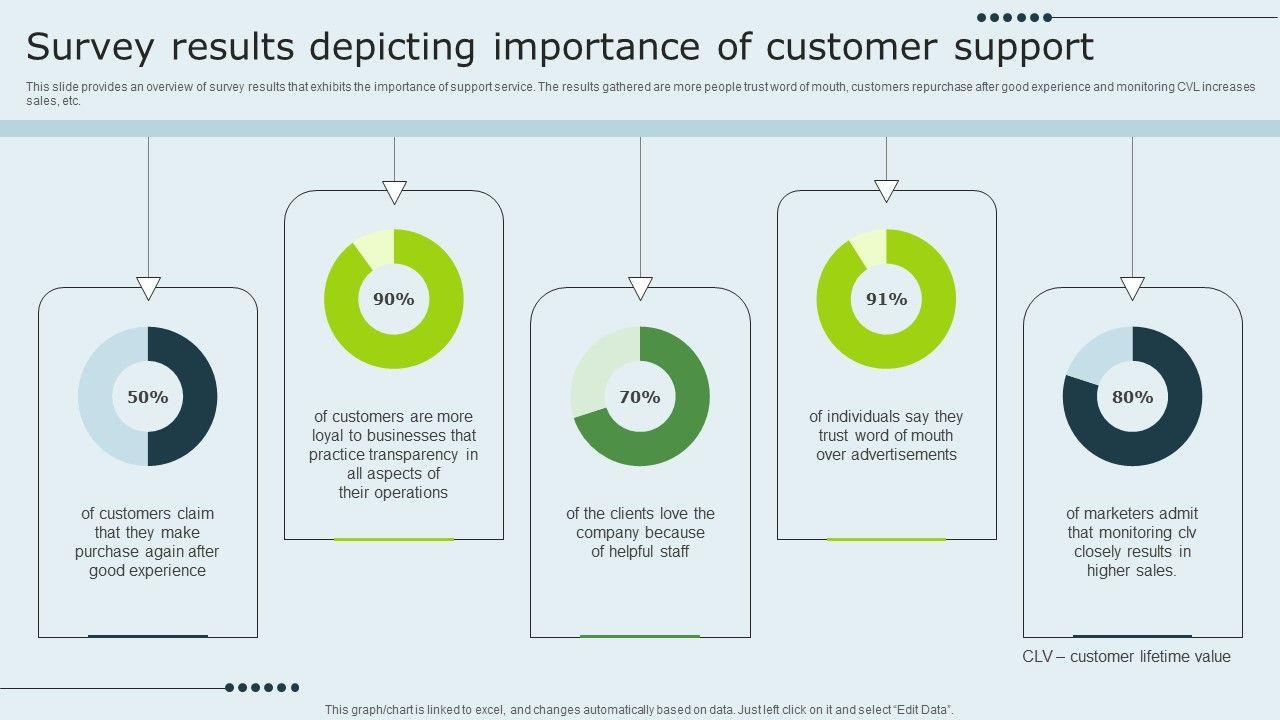 Survey results depicting importance of customer support

This slide provides an overview of survey results that exhibits the importance of support service. The results gathered are more people trust word of mouth, customers repurchase after good experience and monitoring CVL increases sales, etc.

50%

of customers claim that they make purchase again after good experience

90%

of customers are more loyal to businesses that practice transparency in all aspects of their operations

70%

of the clients love the company because of helpful staff

91%

of individuals say they trust word of mouth over advertisements

80%

of marketers admit that monitoring clv closely results in higher sales.

CLV – customer lifetime value

This graph/chart is linked to excel, and changes automatically based on data. Just left click on it and select "Edit Data".